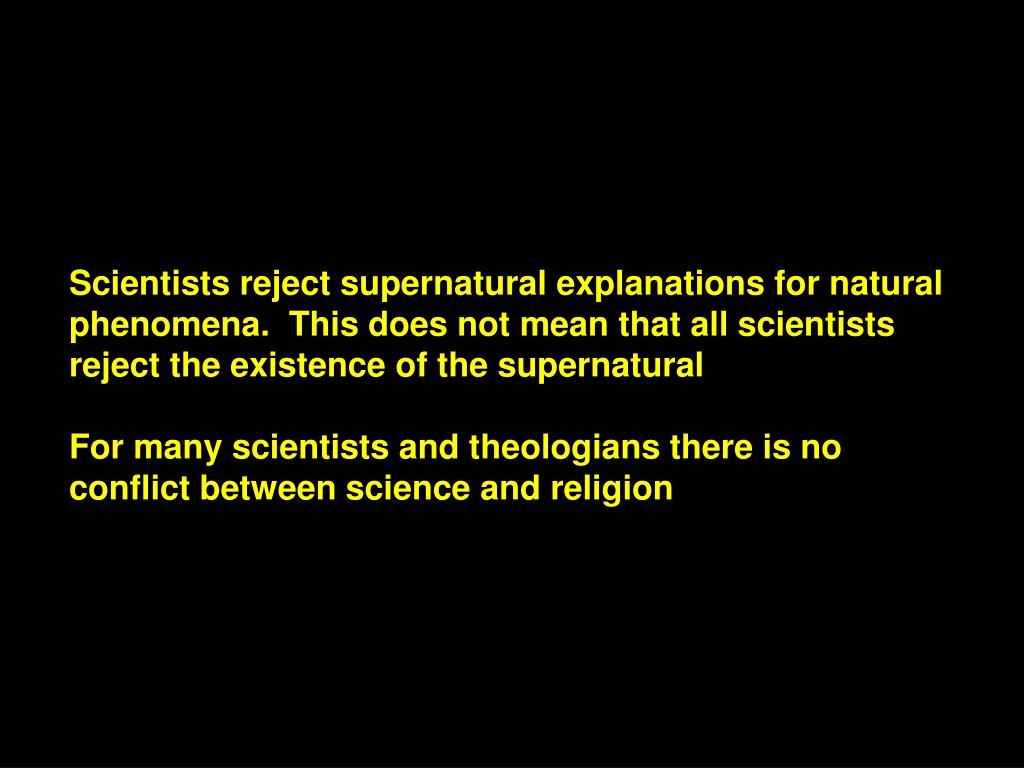 Scientists reject supernatural explanations for natural phenomena.  This does not mean that all scientists reject the existence of the supernatural

For many scientists and theologians there is no conflict between science and religion